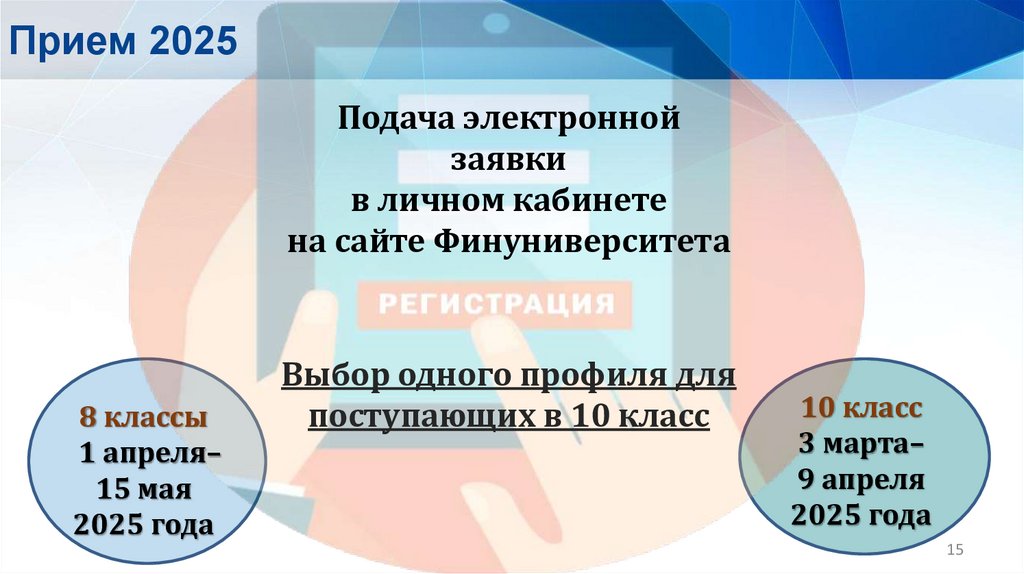 Прием 2025

Подача электронной заявки в личном кабинете на сайте Финуниверситета

РЕГИСТРАЦИЯ

Выбор одного профиля для поступающих в 10 класс

8 классы
1 апреля–
15 мая
2025 года

10 класс
3 марта–
9 апреля
2025 года

15